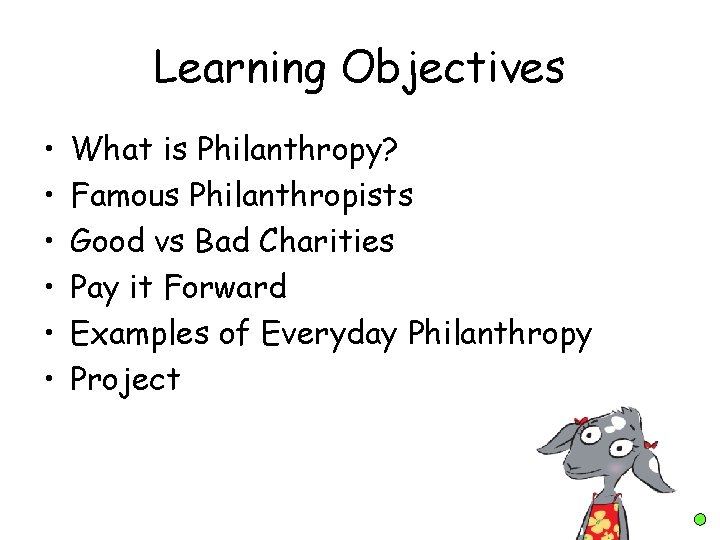 Learning Objectives

• What is Philanthropy?
• Famous Philanthropists
• Good vs Bad Charities
• Pay it Forward
• Examples of Everyday Philanthropy
• Project